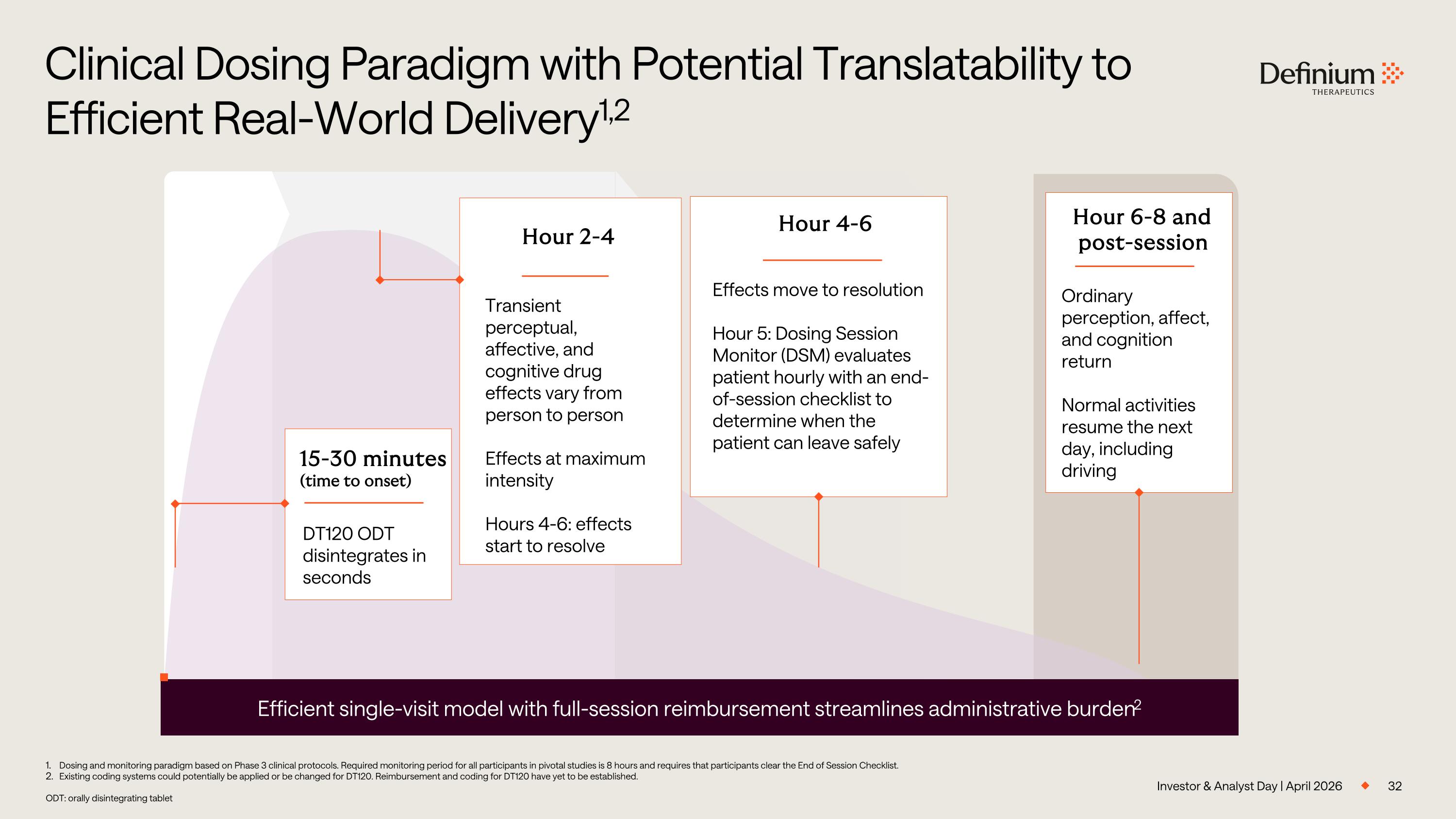 Clinical Dosing Paradigm with Potential Translatability to Efficient Real-World Delivery$^{1,2}$

Definium THERAPEUTICS

15-30 minutes
(time to onset)

DT120 ODT disintegrates in seconds

Hour 2-4

Transient perceptual, affective, and cognitive drug effects vary from person to person

Effects at maximum intensity

Hours 4-6: effects start to resolve

Hour 4-6

Effects move to resolution

Hour 5: Dosing Session Monitor (DSM) evaluates patient hourly with an end-of-session checklist to determine when the patient can leave safely

Hour 6-8 and post-session

Ordinary perception, affect, and cognition return

Normal activities resume the next day, including driving

Efficient single-visit model with full-session reimbursement streamlines administrative burden$^2$

1. Dosing and monitoring paradigm based on Phase 3 clinical protocols. Required monitoring period for all participants in pivotal studies is 8 hours and requires that participants clear the End of Session Checklist.
2. Existing coding systems could potentially be applied or be changed for DT120. Reimbursement and coding for DT120 have yet to be established.

ODT: orally disintegrating tablet

Investor & Analyst Day | April 2026 32